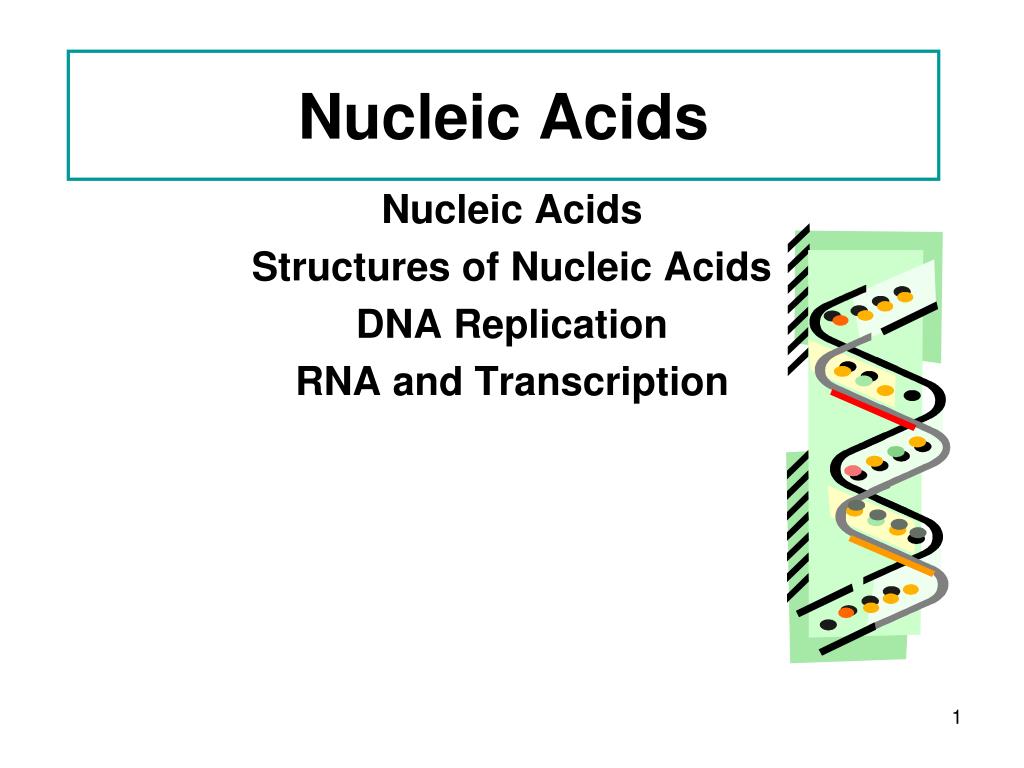 Nucleic Acids

Nucleic Acids
Structures of Nucleic Acids
DNA Replication
RNA and Transcription

1